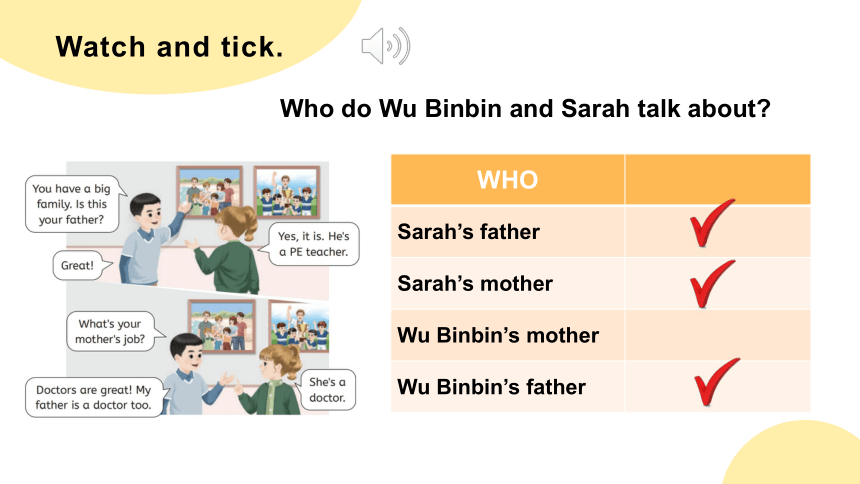 Watch and tick.

Who do Wu Binbin and Sarah talk about?

You have a big family. Is this your father?

Yes, it is. He's a PE teacher.

Great!

What's your mother's job?

She's a doctor.

Doctors are great! My father is a doctor too.

| WHO | |
|---|---|
| Sarah's father | ✓ |
| Sarah's mother | ✓ |
| Wu Binbin's mother | |
| Wu Binbin's father | ✓ |